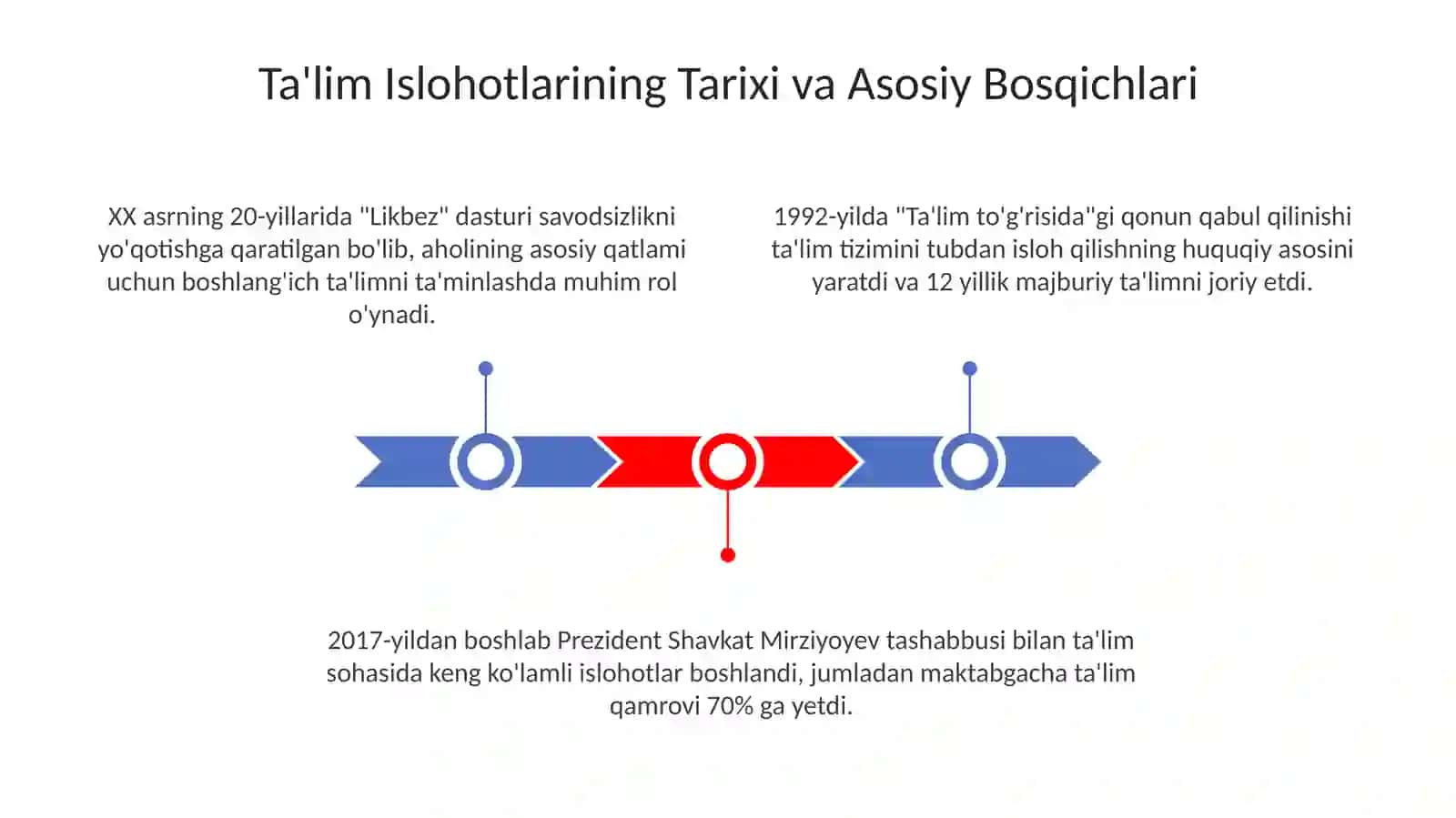 Ta'lim Islohotlarining Tarixi va Asosiy Bosqichlari

XX asrning 20-yillarida "Likbez" dasturi savodsizlikni yo'qotishga qaratilgan bo'lib, aholining asosiy qatlami uchun boshlang'ich ta'limni ta'minlashda muhim rol o'ynadi.

1992-yilda "Ta'lim to'g'risida"gi qonun qabul qilinishi ta'lim tizimini tubdan isloh qilishning huquqiy asosini yaratdi va 12 yillik majburiy ta'limni joriy etdi.

2017-yildan boshlab Prezident Shavkat Mirziyoyev tashabbusi bilan ta'lim sohasida keng ko'lamli islohotlar boshlandi, jumladan maktabgacha ta'lim qamrovi 70% ga yetdi.